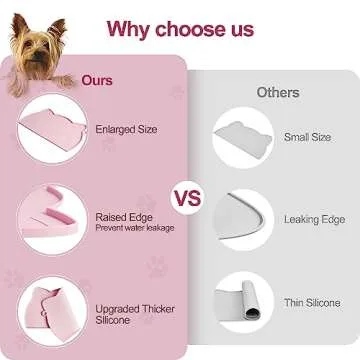 Why choose us

Ours

Enlarged Size

Raised Edge
Prevent water leakage

Upgraded Thicker Silicone

VS

Others

Small Size

Leaking Edge

Thin Silicone